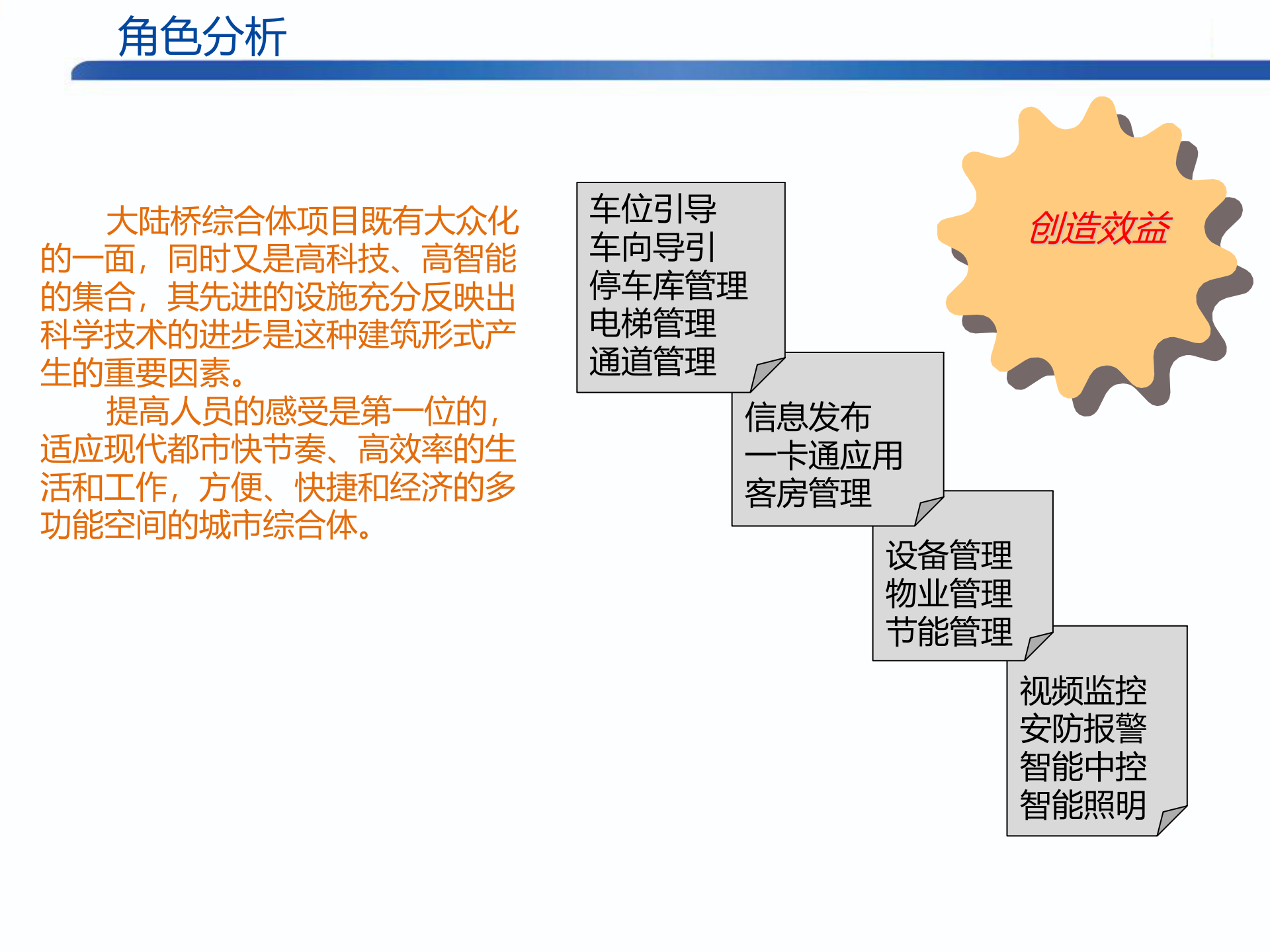 角色分析

大陆桥综合体项目既有大众化的一面，同时又是高科技、高智能的集合，其先进的设施充分反映出科学技术的进步是这种建筑形式产生的重要因素。

提高人员的感受是第一位的，适应现代都市快节奏、高效率的生活和工作，方便、快捷和经济的多功能空间的城市综合体。

车位引导
车向导引
停车库管理
电梯管理
通道管理

信息发布
一卡通应用
客房管理

设备管理
物业管理
节能管理

视频监控
安防报警
智能中控
智能照明

创造效益